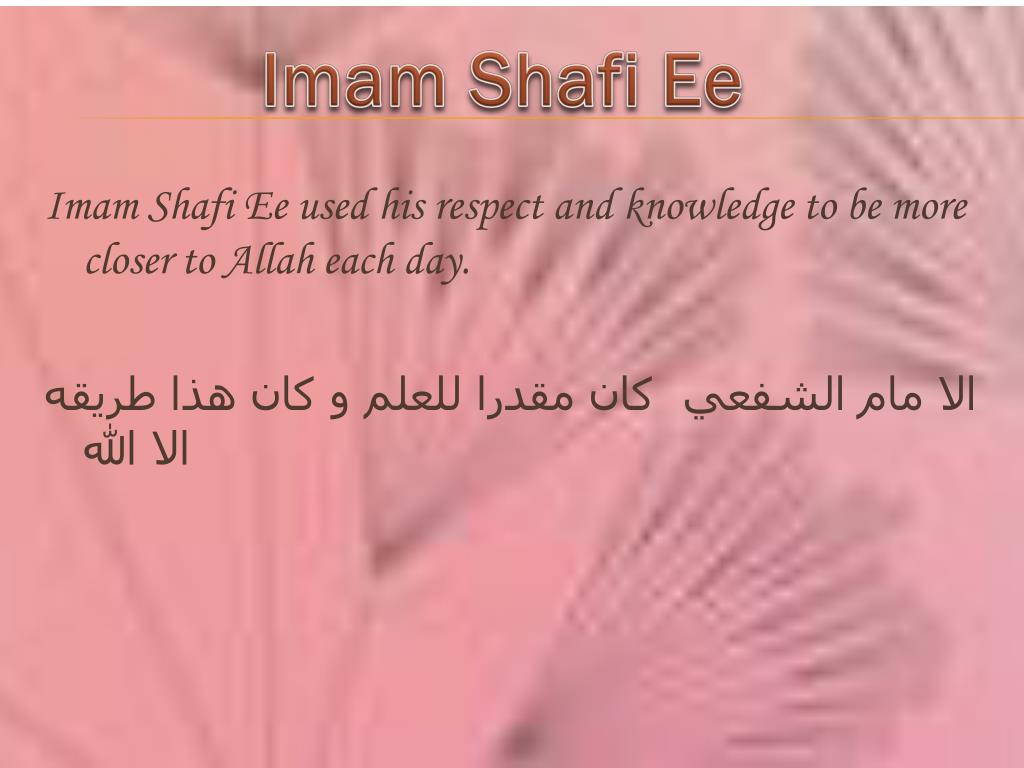 Imam Shafi Ee

Imam Shafi Ee used his respect and knowledge to be more closer to Allah each day.

الا مام الشفعي كان مقدرا للعلم و كان هذا طريقه الا الله